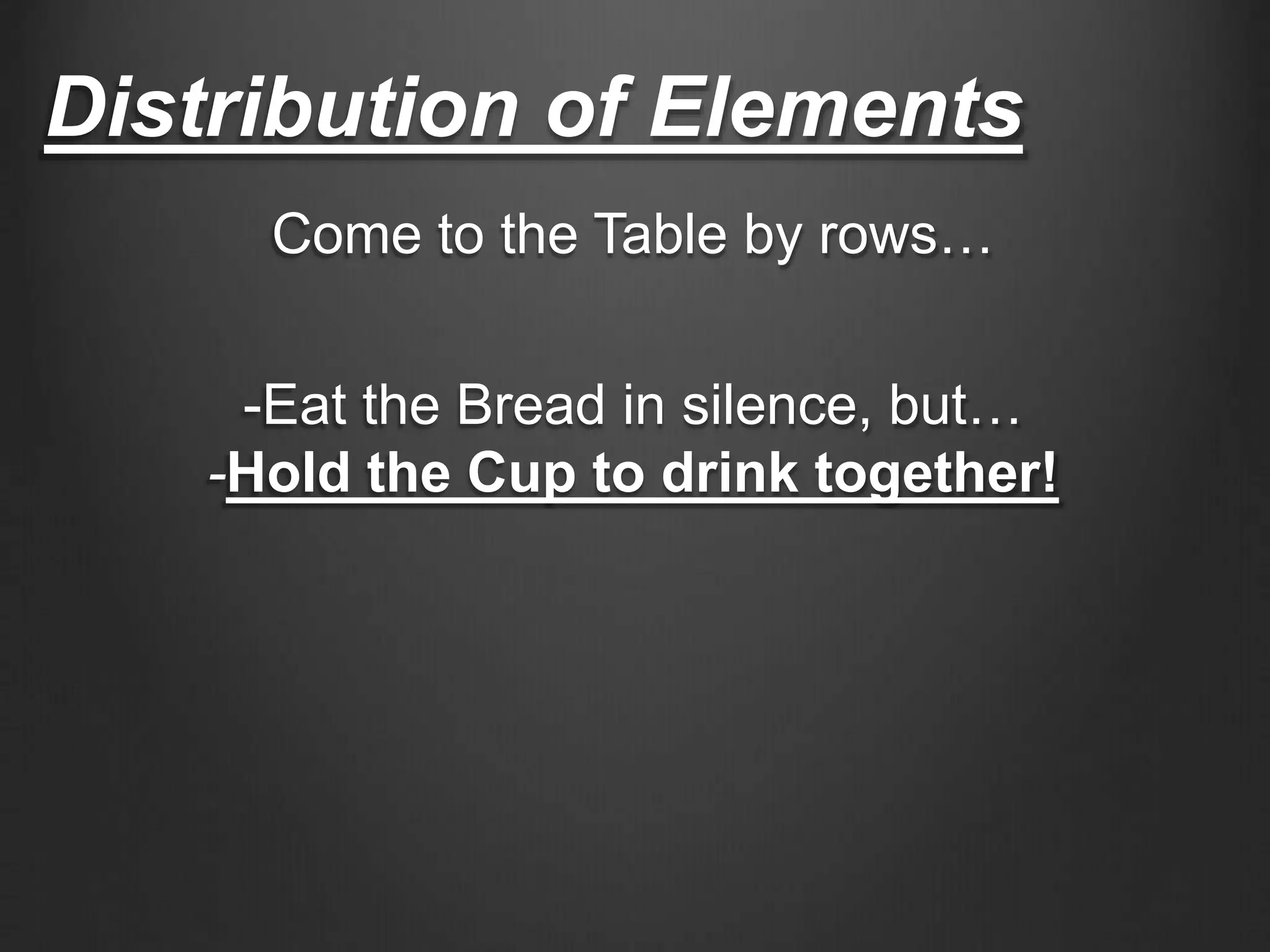 Distribution of Elements

Come to the Table by rows…

-Eat the Bread in silence, but…
-Hold the Cup to drink together!